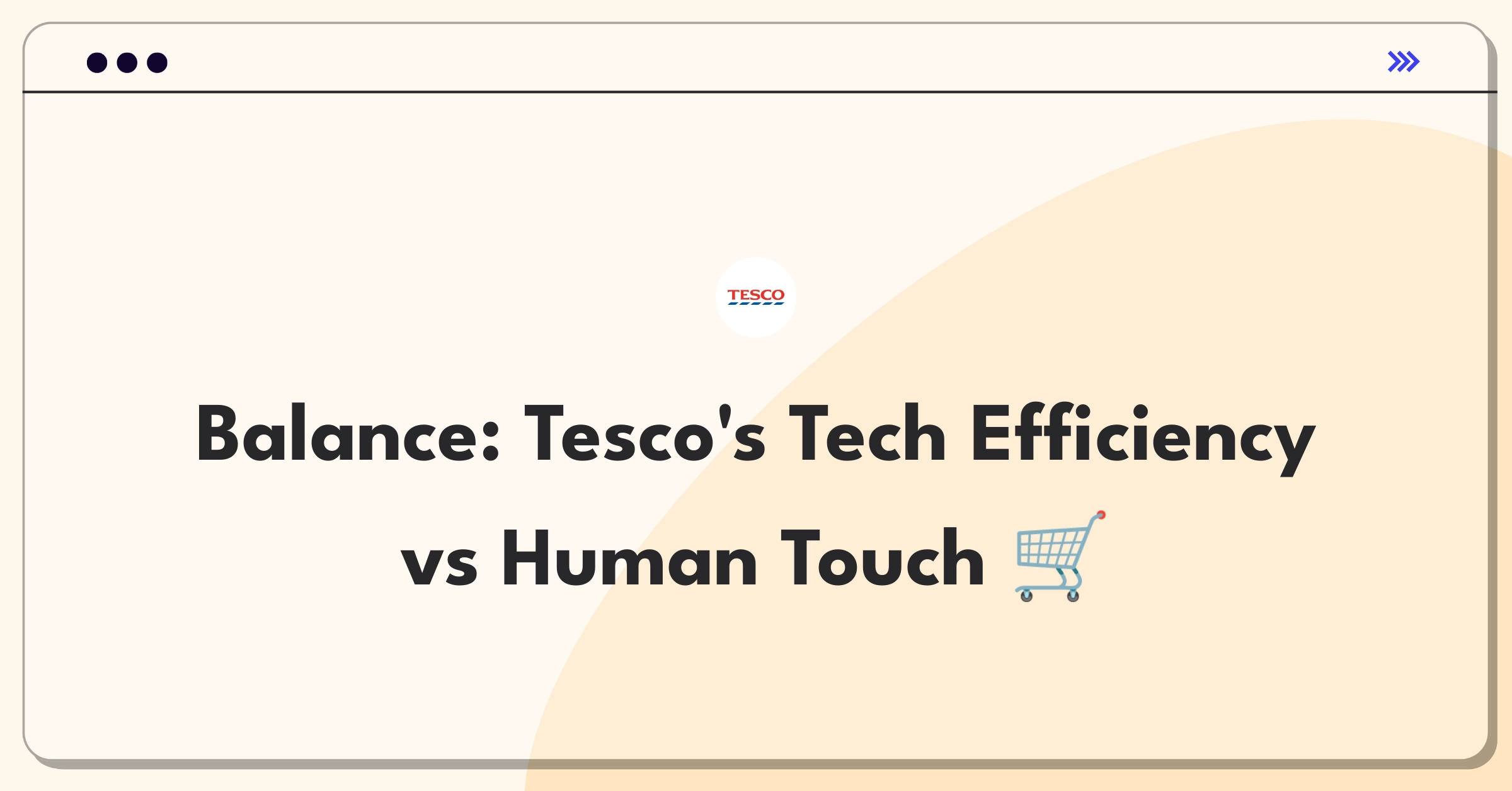 TESCO

Balance: Tesco's Tech Efficiency vs Human Touch 🛒